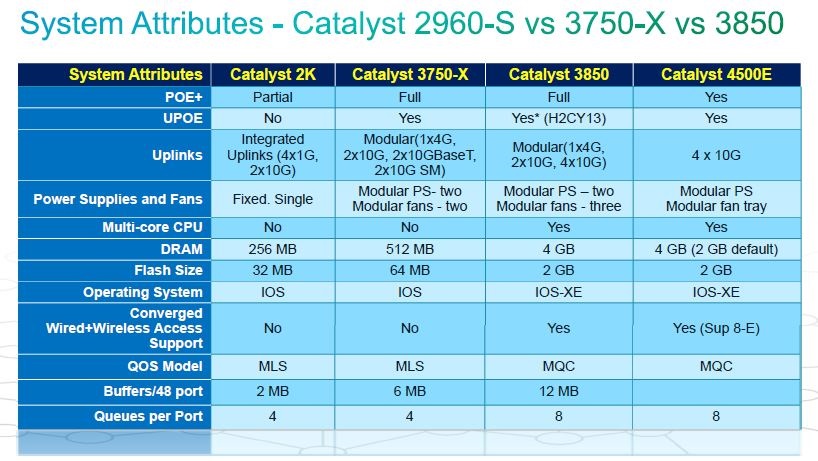 System Attributes - Catalyst 2960-S vs 3750-X vs 3850

| System Attributes | Catalyst 2K | Catalyst 3750-X | Catalyst 3850 | Catalyst 4500E |
|---|---|---|---|---|
| POE+ | Partial | Full | Full | Yes |
| UPOE | No | Yes | Yes* (H2CY13) | Yes |
| Uplinks | Integrated Uplinks (4x1G, 2x10G) | Modular(1x4G, 2x10G, 2x10GBaseT, 2x10G SM) | Modular(1x4G, 2x10G, 4x10G) | 4 x 10G |
| Power Supplies and Fans | Fixed. Single | Modular PS- two Modular fans - two | Modular PS – two Modular fans - three | Modular PS Modular fan tray |
| Multi-core CPU | No | No | Yes | Yes |
| DRAM | 256 MB | 512 MB | 4 GB | 4 GB (2 GB default) |
| Flash Size | 32 MB | 64 MB | 2 GB | 2 GB |
| Operating System | IOS | IOS | IOS-XE | IOS-XE |
| Converged Wired+Wireless Access Support | No | No | Yes | Yes (Sup 8-E) |
| QOS Model | MLS | MLS | MQC | MQC |
| Buffers/48 port | 2 MB | 6 MB | 12 MB | |
| Queues per Port | 4 | 4 | 8 | 8 |